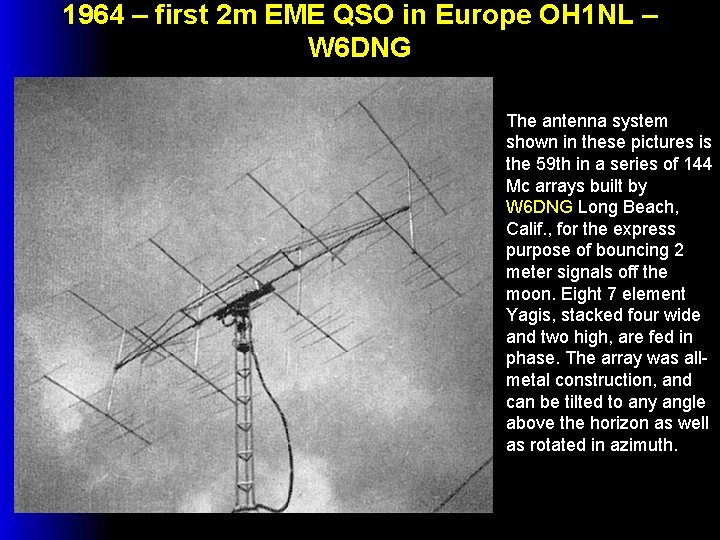 1964 – first 2m EME QSO in Europe OH1NL – W6DNG

The antenna system shown in these pictures is the 59th in a series of 144 Mc arrays built by W6DNG Long Beach, Calif., for the express purpose of bouncing 2 meter signals off the moon. Eight 7 element Yagis, stacked four wide and two high, are fed in phase. The array was all-metal construction, and can be tilted to any angle above the horizon as well as rotated in azimuth.